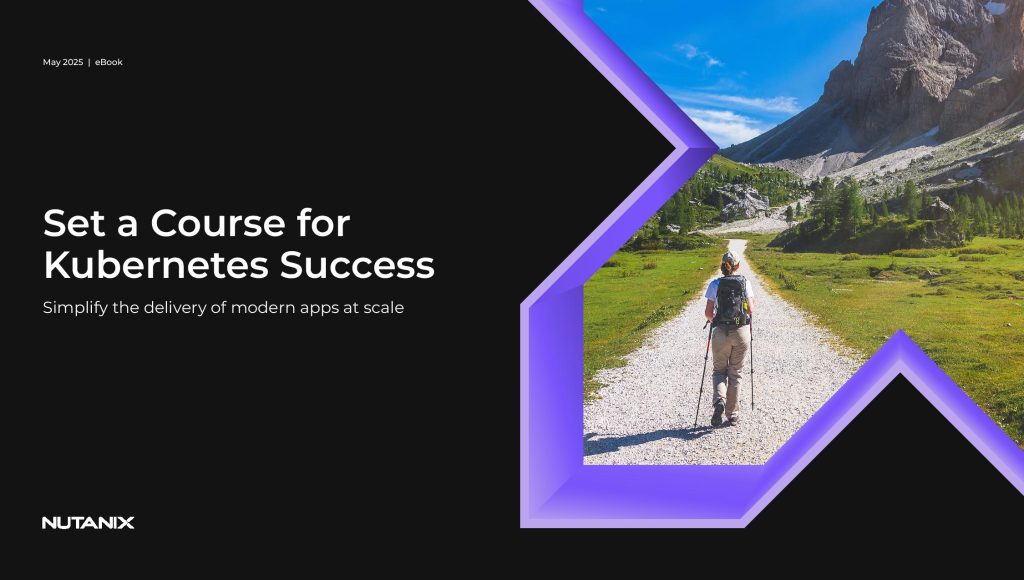 May 2025 | eBook

Set a Course for Kubernetes Success

Simplify the delivery of modern apps at scale

NUTANIX